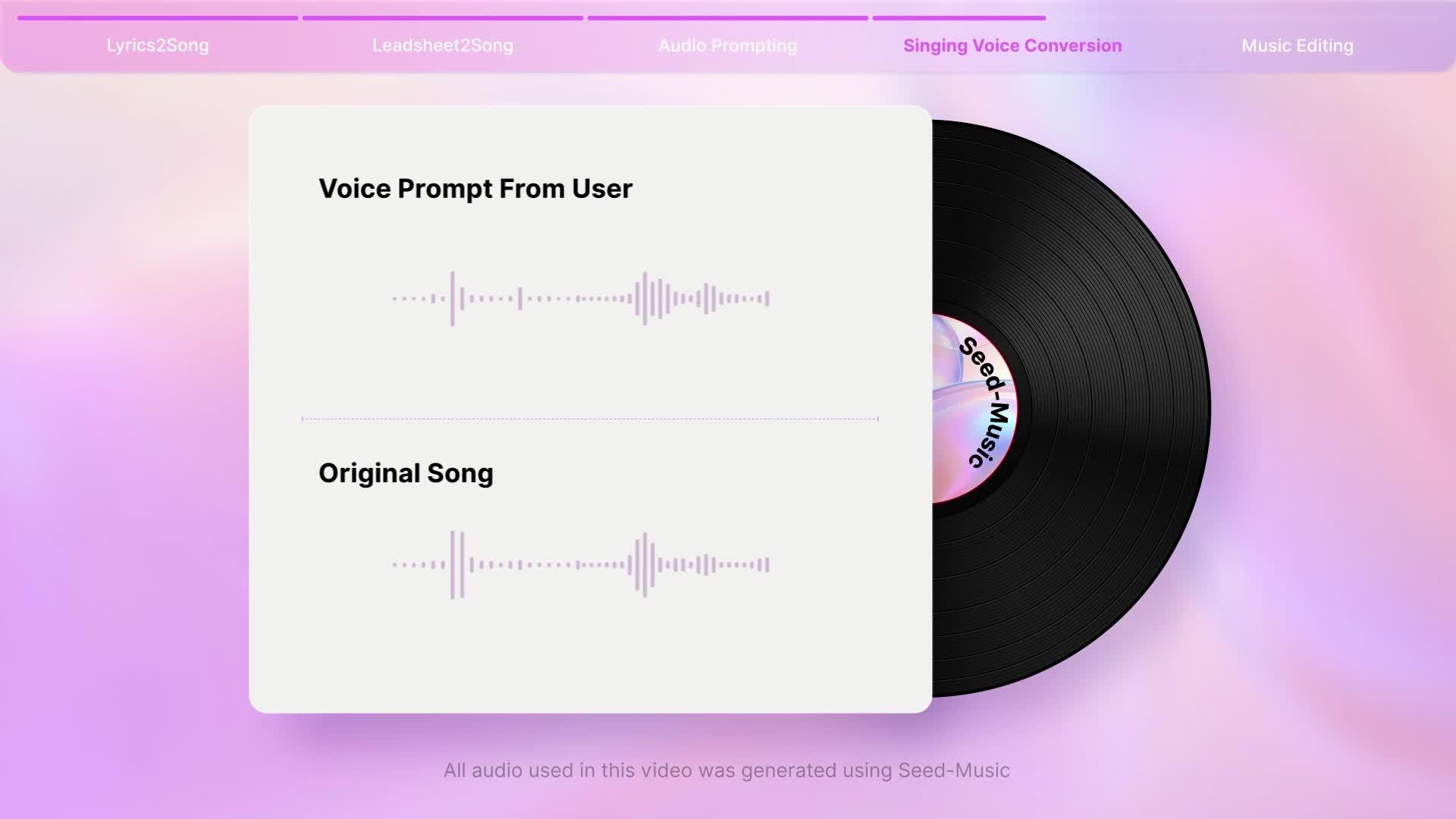 Lyrics2Song Leadsheet2Song Audio Prompting Singing Voice Conversion Music Editing

Voice Prompt From User

Original Song

Seed-Music

All audio used in this video was generated using Seed-Music